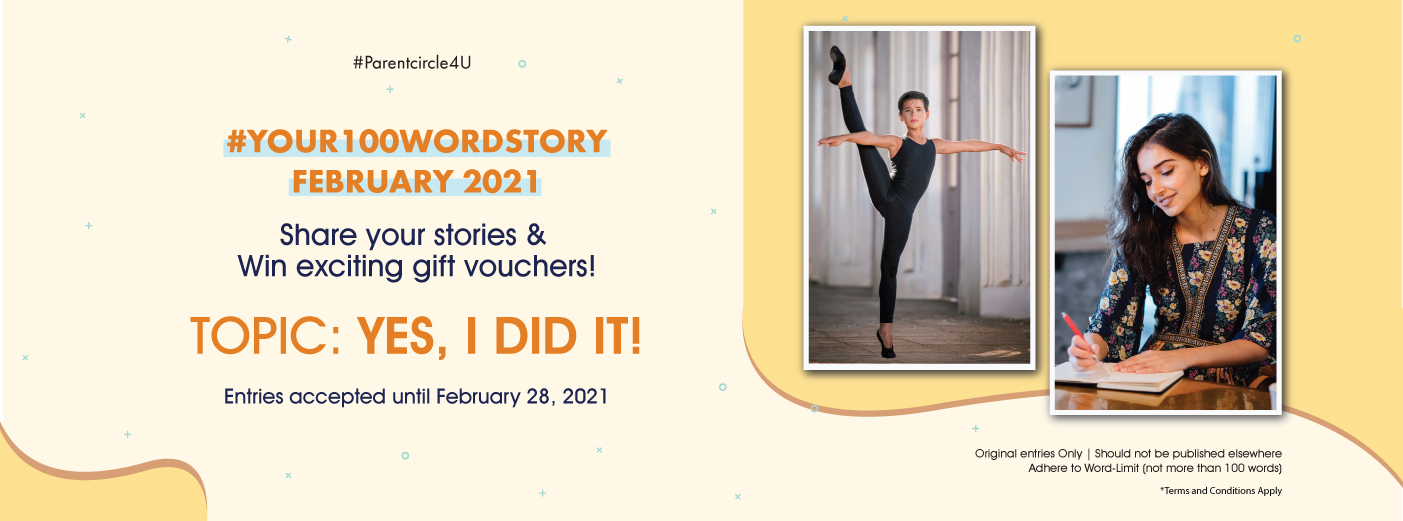 #Parentcircle4U

#YOUR100WORDSTORY
FEBRUARY 2021

Share your stories &
Win exciting gift vouchers!

TOPIC: YES, I DID IT!

Entries accepted until February 28, 2021

Original entries Only | Should not be published elsewhere
Adhere to Word-Limit (not more than 100 words)

*Terms and Conditions Apply